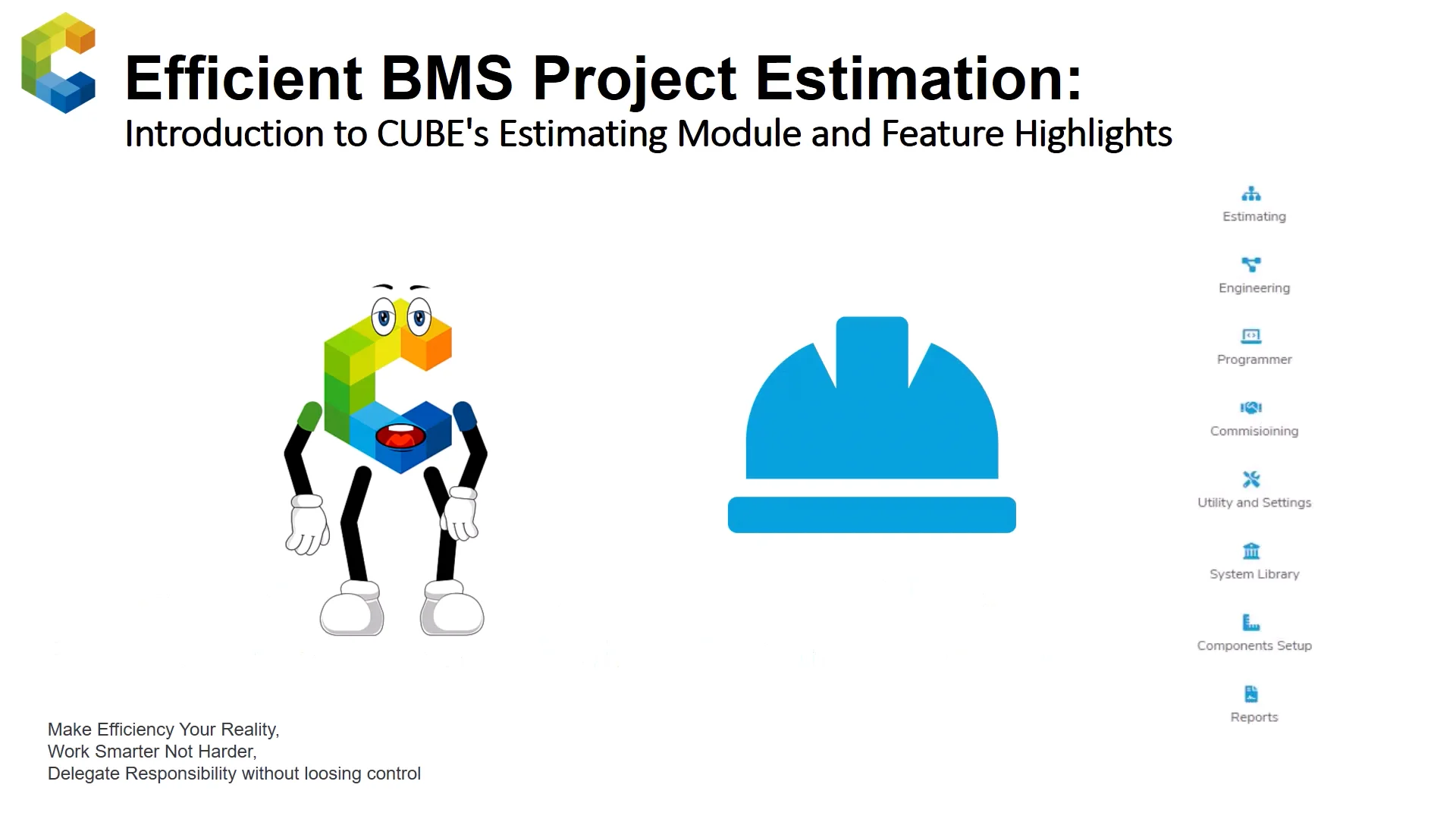 Efficient BMS Project Estimation:
Introduction to CUBE's Estimating Module and Feature Highlights

Estimating

Engineering

Programmer

Commisioining

Utility and Settings

System Library

Components Setup

Reports

Make Efficiency Your Reality,
Work Smarter Not Harder,
Delegate Responsibility without loosing control